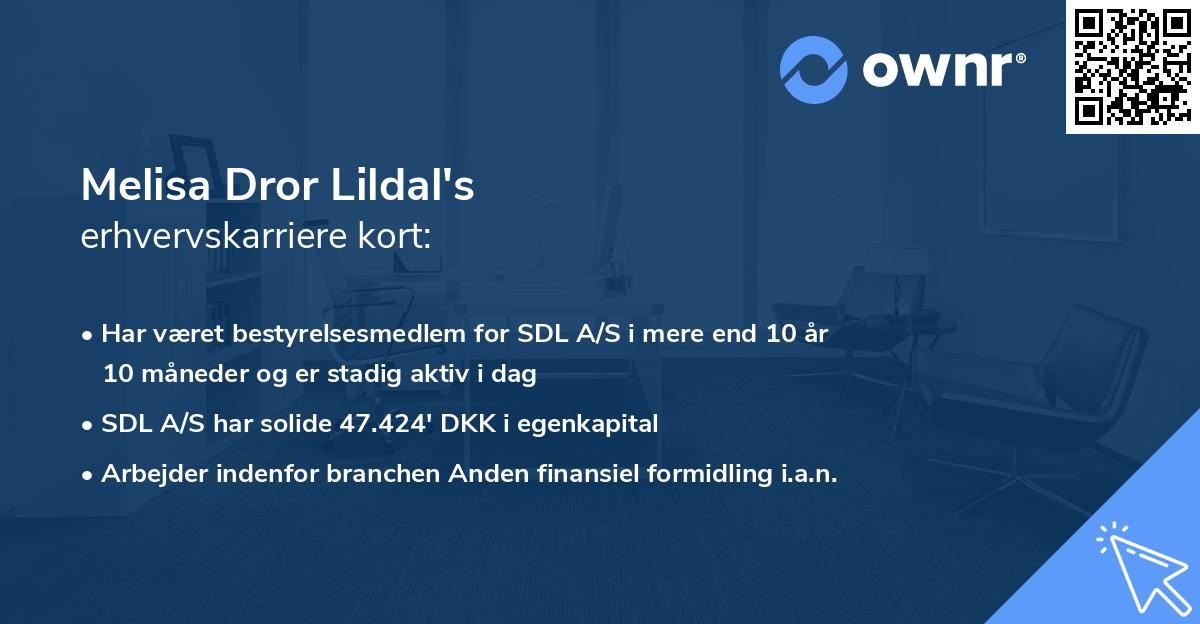 ownr®

Melisa Dror Lildal's
erhvervskarriere kort:

• Har været bestyrelsesmedlem for SDL A/S i mere end 10 år 10 måneder og er stadig aktiv i dag

• SDL A/S har solide 47.424' DKK i egenkapital

• Arbejder indenfor branchen Anden finansiel formidling i.a.n.